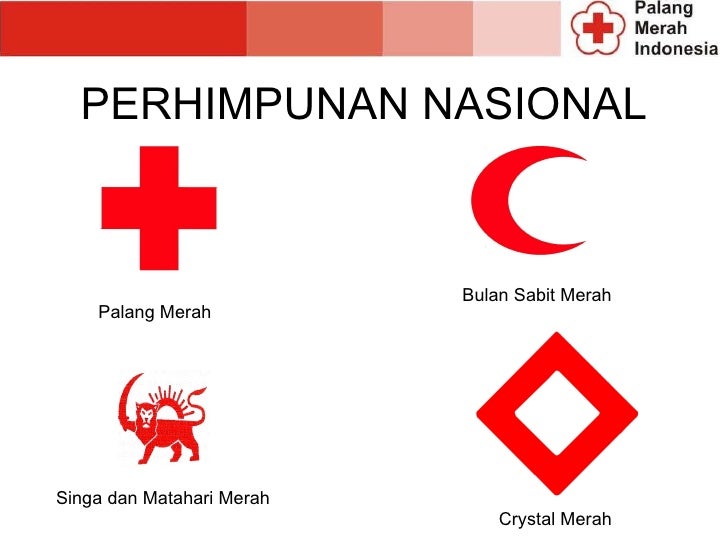 Palang Merah Indonesia

PERHIMPUNAN NASIONAL

Palang Merah

Bulan Sabit Merah

Singa dan Matahari Merah

Crystal Merah